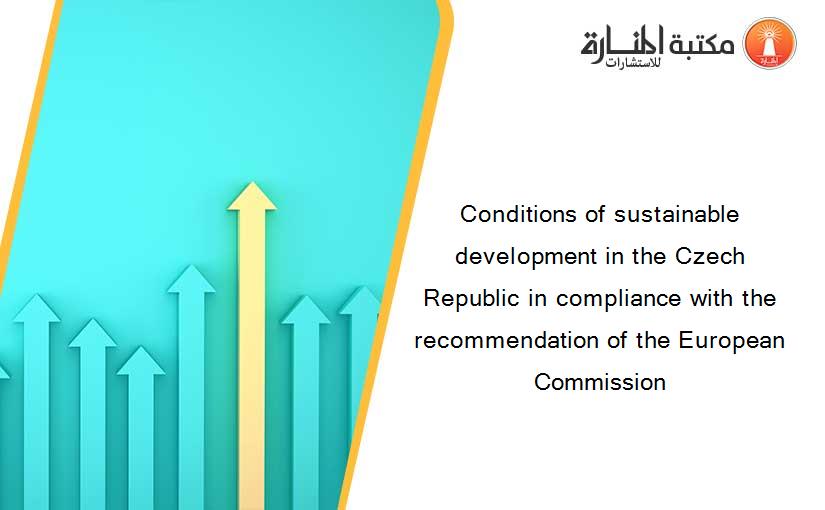 مكتبة المنارة للاستشارات

Conditions of sustainable development in the Czech Republic in compliance with the recommendation of the European Commission